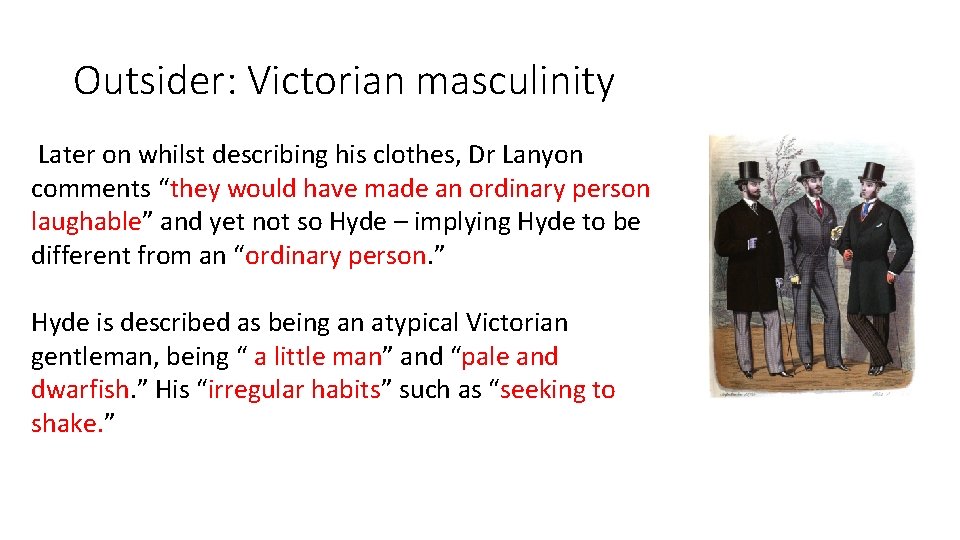 Outsider: Victorian masculinity

Later on whilst describing his clothes, Dr Lanyon comments “they would have made an ordinary person laughable” and yet not so Hyde – implying Hyde to be different from an “ordinary person.”

Hyde is described as being an atypical Victorian gentleman, being “ a little man” and “pale and dwarfish.” His “irregular habits” such as “seeking to shake.”